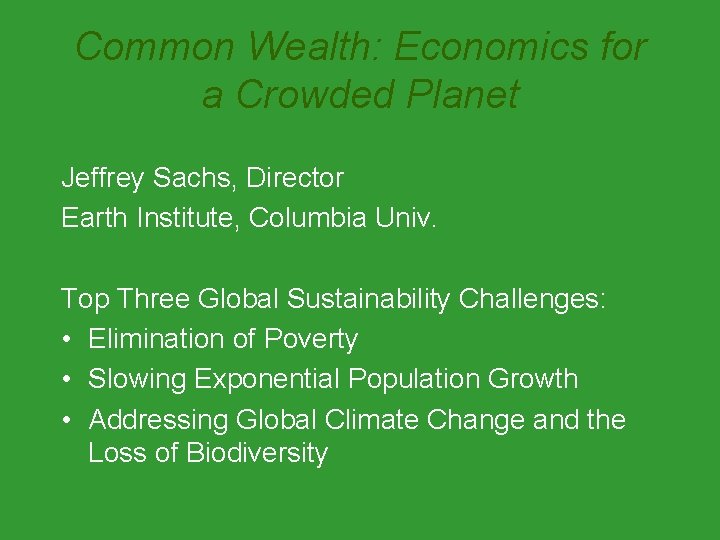 Common Wealth: Economics for a Crowded Planet

Jeffrey Sachs, Director
Earth Institute, Columbia Univ.

Top Three Global Sustainability Challenges:
• Elimination of Poverty
• Slowing Exponential Population Growth
• Addressing Global Climate Change and the Loss of Biodiversity